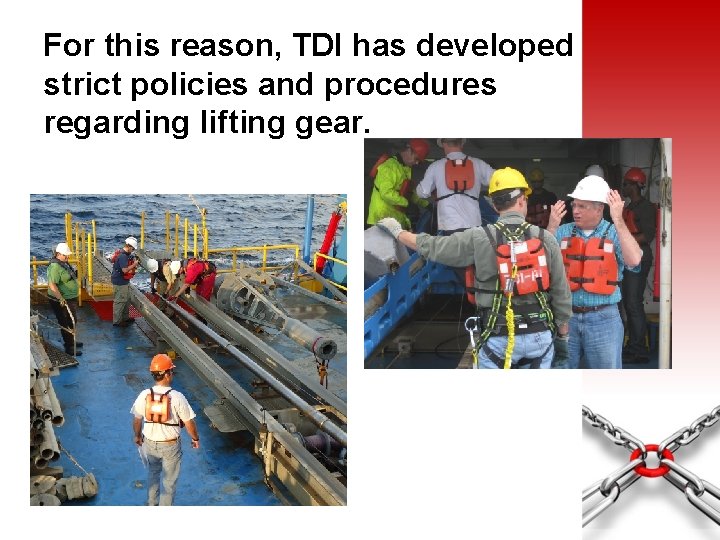 For this reason, TDI has developed strict policies and procedures regarding lifting gear.